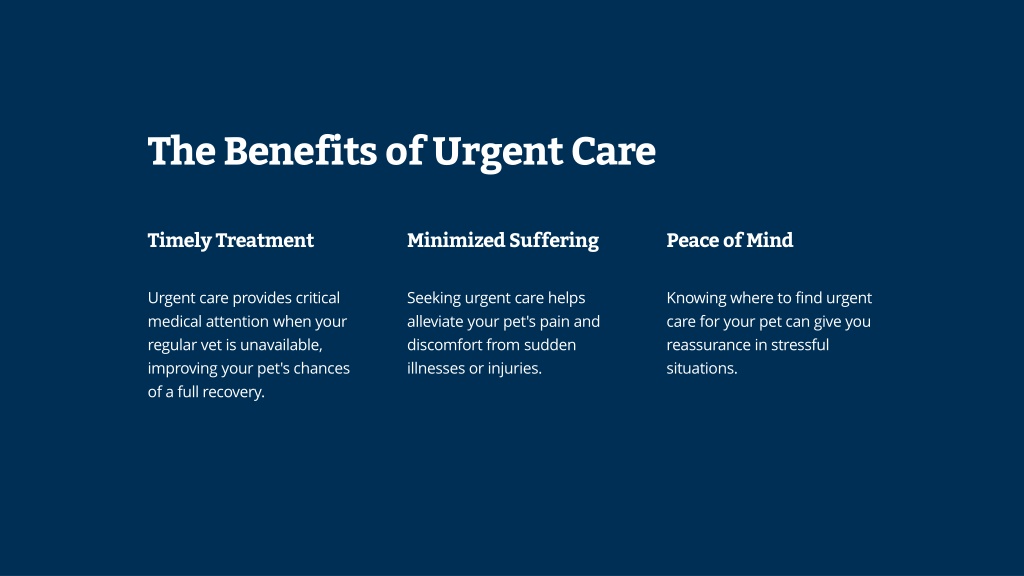 The Benefits of Urgent Care

Timely Treatment

Urgent care provides critical medical attention when your regular vet is unavailable, improving your pet's chances of a full recovery.

Minimized Suffering

Seeking urgent care helps alleviate your pet's pain and discomfort from sudden illnesses or injuries.

Peace of Mind

Knowing where to find urgent care for your pet can give you reassurance in stressful situations.